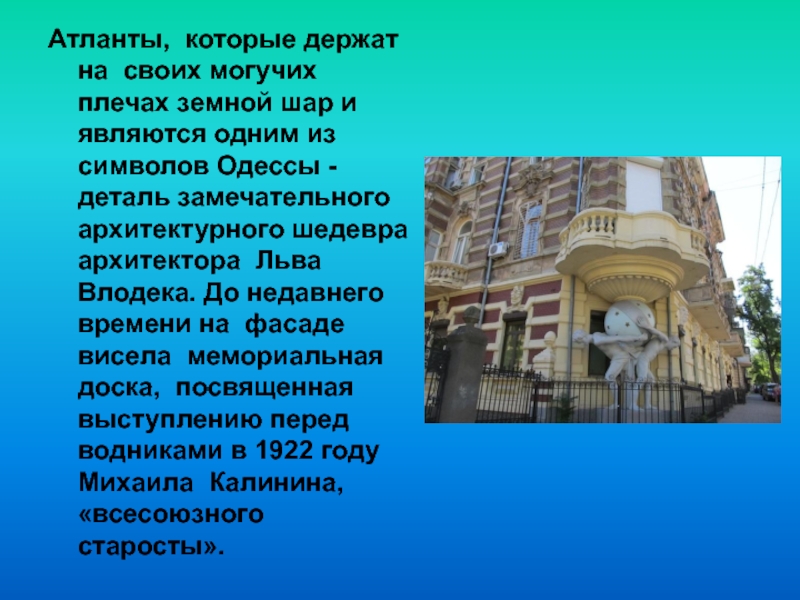 Атланты, которые держат на своих могучих плечах земной шар и являются одним из символов Одессы - деталь замечательного архитектурного шедевра архитектора Льва Влодека. До недавнего времени на фасаде висела мемориальная доска, посвященная выступлению перед водниками в 1922 году Михаила Калинина, «всесоюзного старосты».